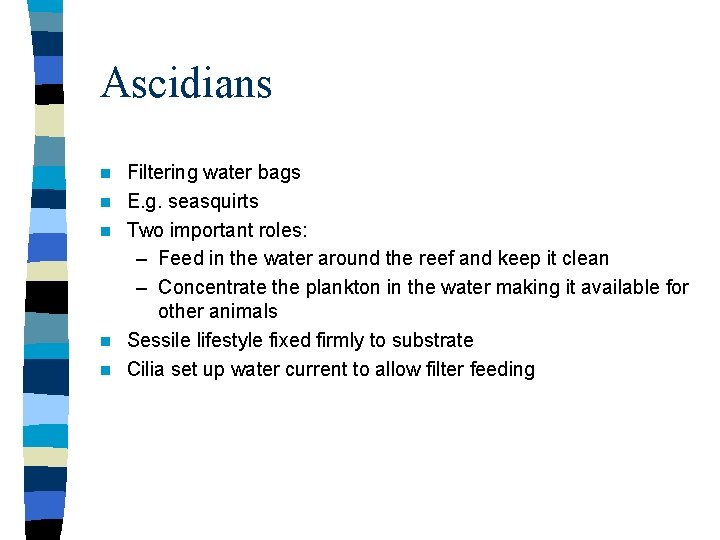 Ascidians

- Filtering water bags
- E.g. seasquirts
- Two important roles:
  – Feed in the water around the reef and keep it clean
  – Concentrate the plankton in the water making it available for other animals
- Sessile lifestyle fixed firmly to substrate
- Cilia set up water current to allow filter feeding